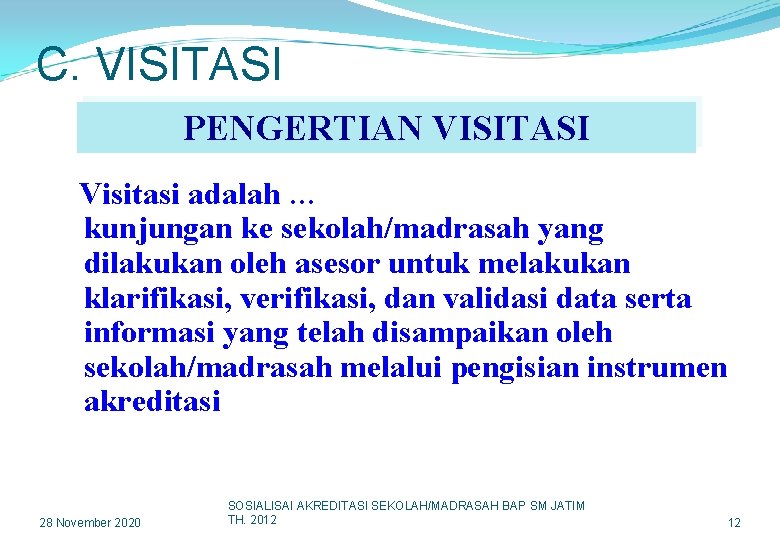 C. VISITASI

PENGERTIAN VISITASI

Visitasi adalah …
kunjungan ke sekolah/madrasah yang dilakukan oleh asesor untuk melakukan klarifikasi, verifikasi, dan validasi data serta informasi yang telah disampaikan oleh sekolah/madrasah melalui pengisian instrumen akreditasi

28 November 2020

SOSIALISAI AKREDITASI SEKOLAH/MADRASAH BAP SM JATIM TH. 2012

12